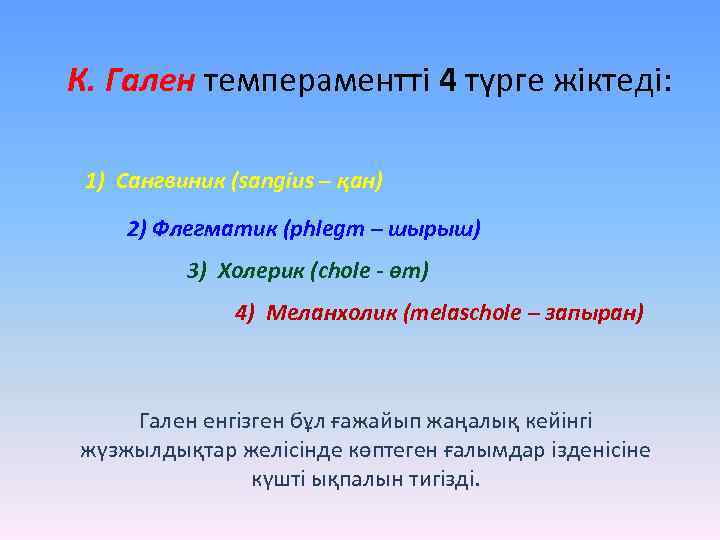 К. Гален темпераментті 4 түрге жіктеді:

1) Сангвиник (sangius – қан)

2) Флегматик (phlegm – шырыш)

3) Холерик (chole - өт)

4) Меланхолик (melaschole – запыран)

Гален енгізген бұл ғажайып жаңалық кейінгі жүзжылдықтар желісінде көптеген ғалымдар ізденісіне күшті ықпалын тигізді.